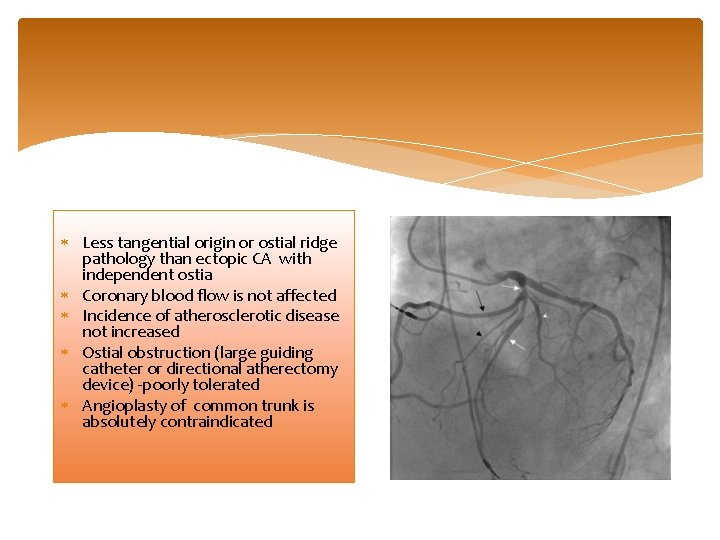 * Less tangential origin or ostial ridge pathology than ectopic CA with independent ostia
* Coronary blood flow is not affected
* Incidence of atherosclerotic disease not increased
* Ostial obstruction (large guiding catheter or directional atherectomy device) -poorly tolerated
* Angioplasty of common trunk is absolutely contraindicated